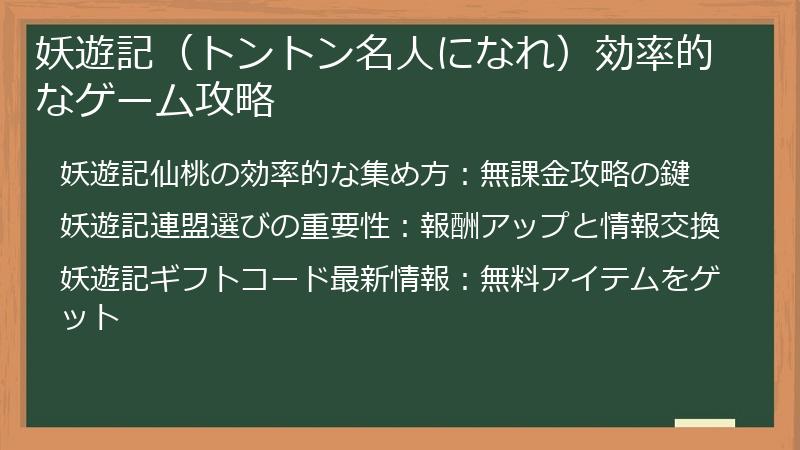 妖遊記（トントン名人になれ）効率的なゲーム攻略

妖遊記仙桃の効率的な集め方：無課金攻略の鍵

妖遊記連盟選びの重要性：報酬アップと情報交換

妖遊記ギフトコード最新情報：無料アイテムをゲット